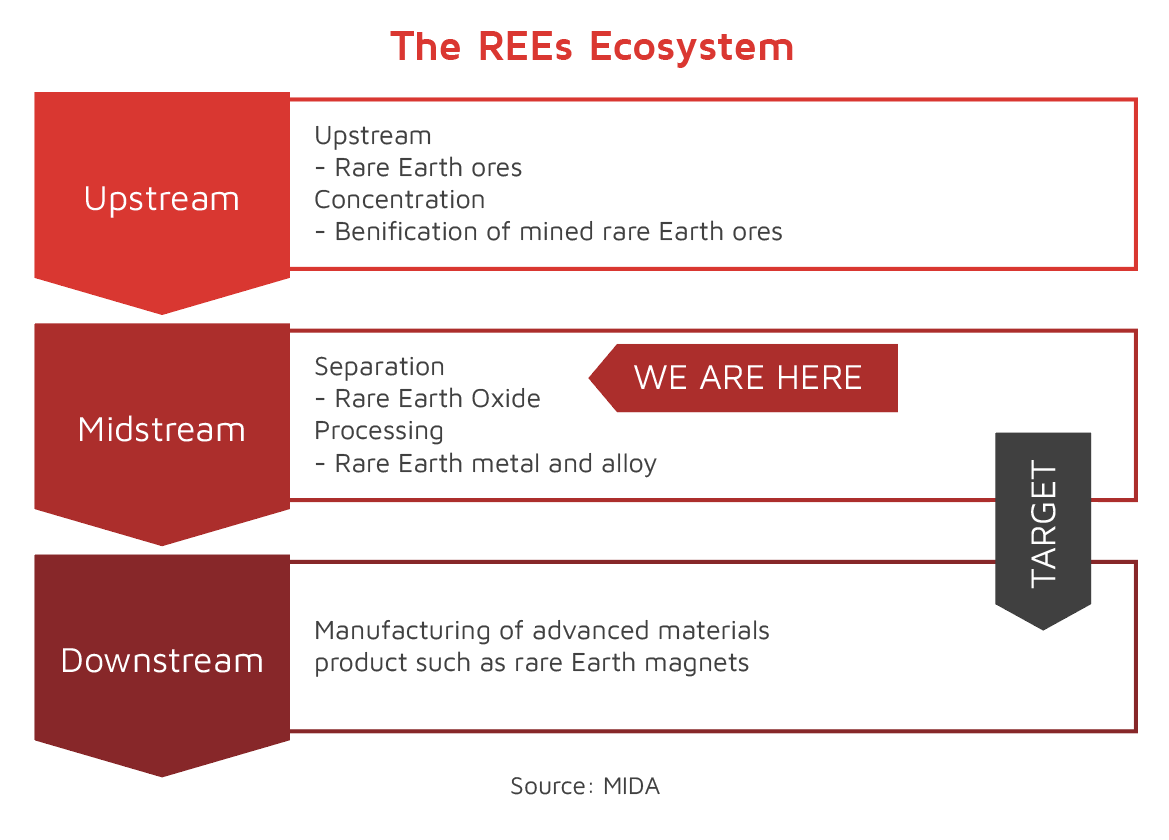 The REEs Ecosystem

Upstream

Upstream
- Rare Earth ores
Concentration
- Benification of mined rare Earth ores

Midstream

Separation
- Rare Earth Oxide
Processing
- Rare Earth metal and alloy

WE ARE HERE

TARGET

Downstream

Manufacturing of advanced materials product such as rare Earth magnets

Source: MIDA